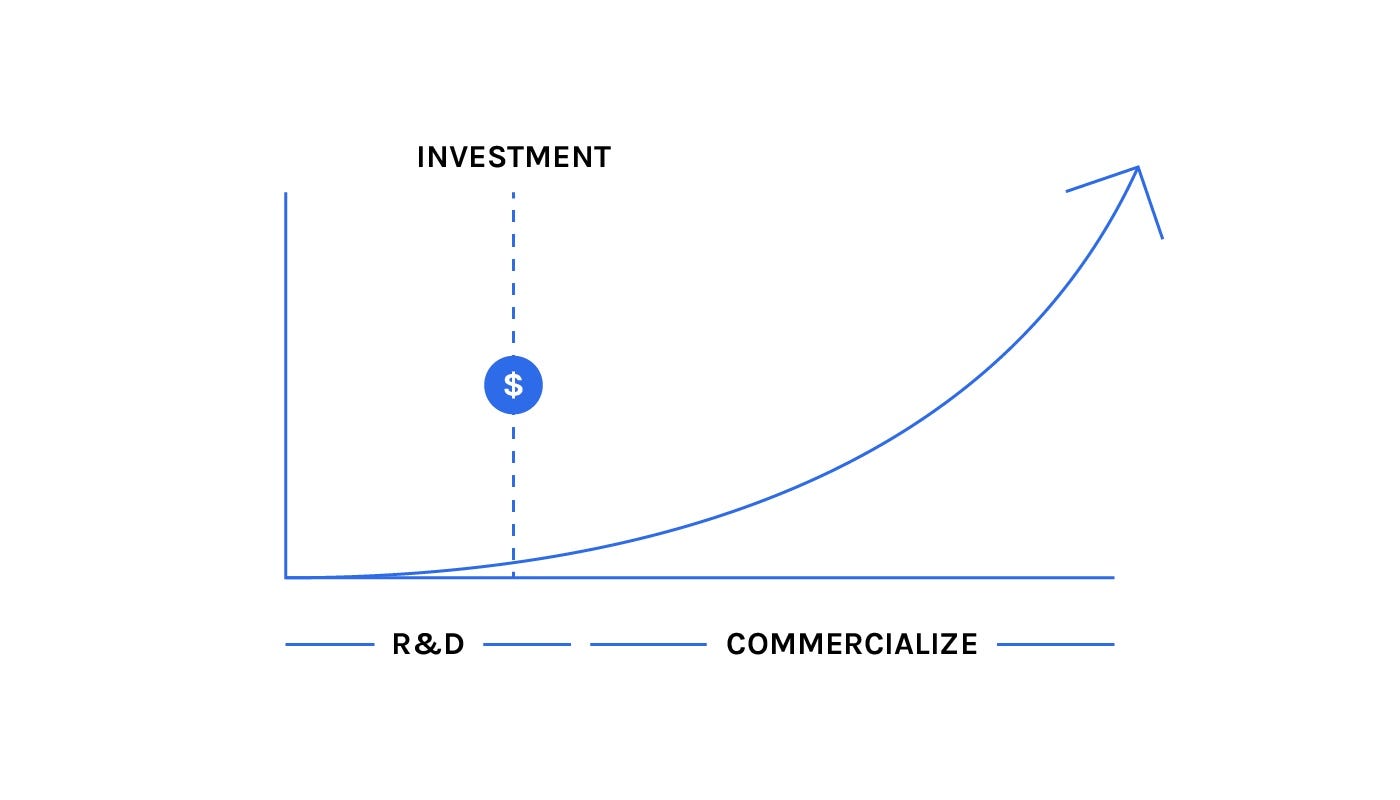 INVESTMENT

$

R&D

COMMERCIALIZE